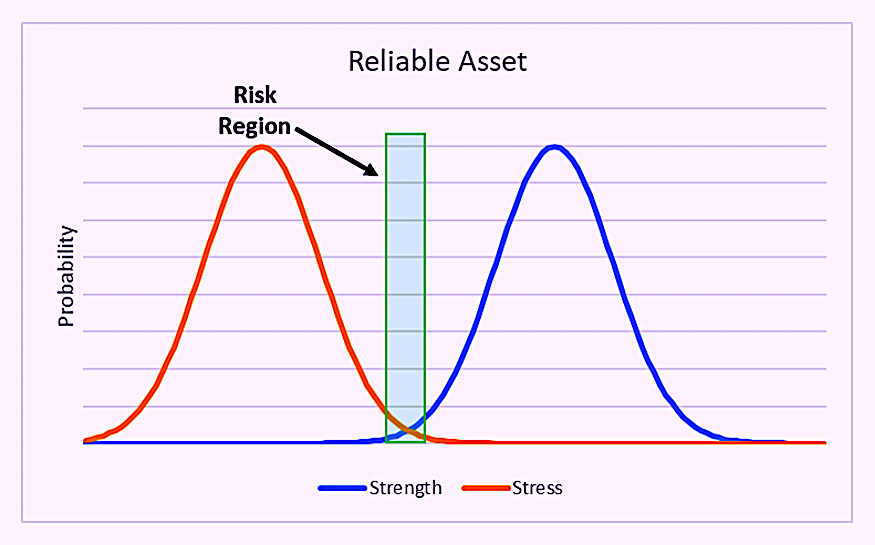 Reliable Asset

Risk Region

Probability

Strength Stress